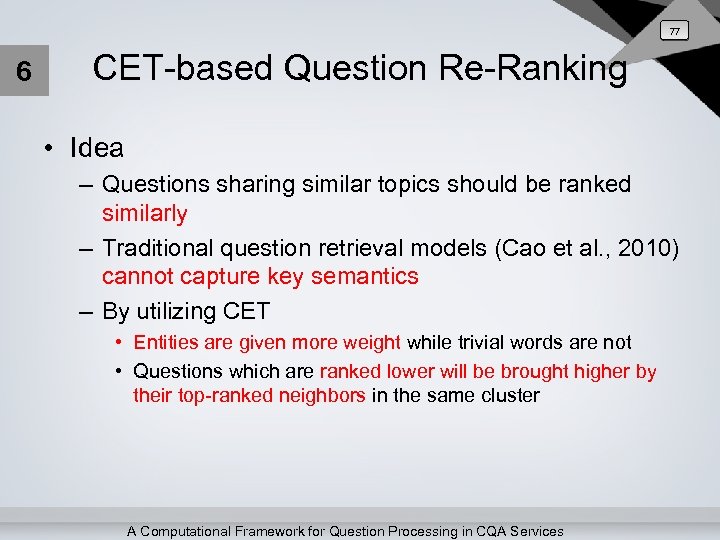 77

6

CET-based Question Re-Ranking

• Idea
– Questions sharing similar topics should be ranked similarly
– Traditional question retrieval models (Cao et al., 2010) cannot capture key semantics
– By utilizing CET
• Entities are given more weight while trivial words are not
• Questions which are ranked lower will be brought higher by their top-ranked neighbors in the same cluster

A Computational Framework for Question Processing in CQA Services